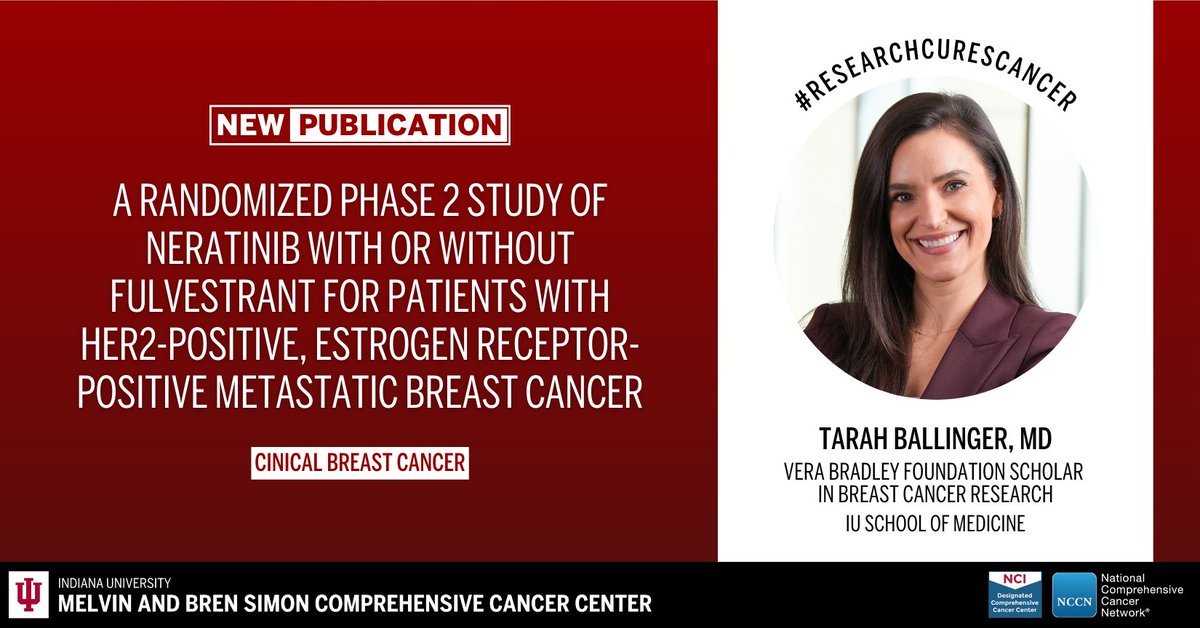 NEW PUBLICATION

A RANDOMIZED PHASE 2 STUDY OF NERATINIB WITH OR WITHOUT FULVESTRANT FOR PATIENTS WITH HER2-POSITIVE, ESTROGEN RECEPTOR-POSITIVE METASTATIC BREAST CANCER

CINICAL BREAST CANCER

#RESEARCHCURESCANCER

TARAH BALLINGER, MD

VERA BRADLEY FOUNDATION SCHOLAR IN BREAST CANCER RESEARCH

IU SCHOOL OF MEDICINE

INDIANA UNIVERSITY
MELVIN AND BREN SIMON COMPREHENSIVE CANCER CENTER

NCI Designated Comprehensive Cancer Center

NCCN National Comprehensive Cancer Network®